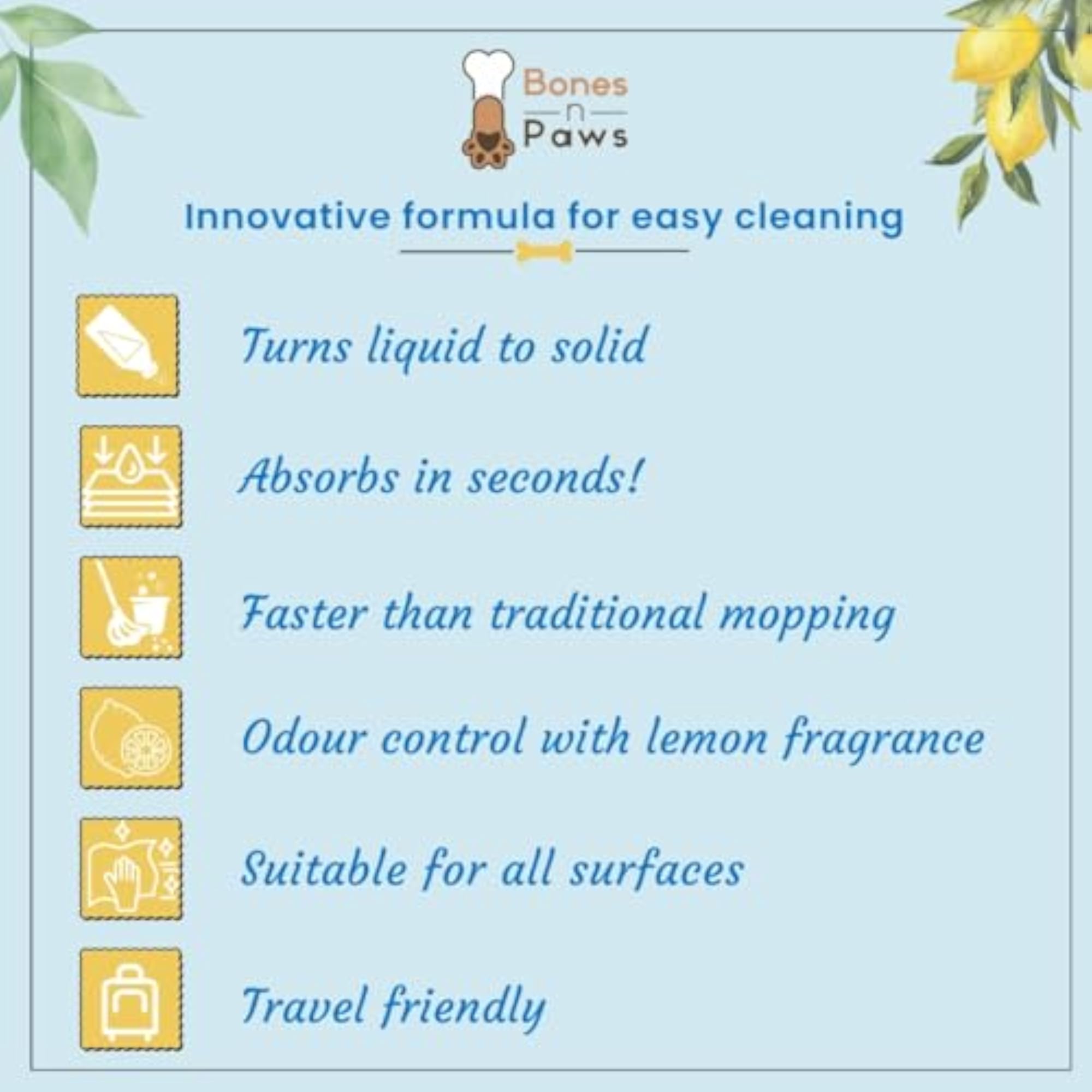 Bones
n
Paws

Innovative formula for easy cleaning

Turns liquid to solid

Absorbs in seconds!

Faster than traditional mopping

Odour control with lemon fragrance

Suitable for all surfaces

Travel friendly